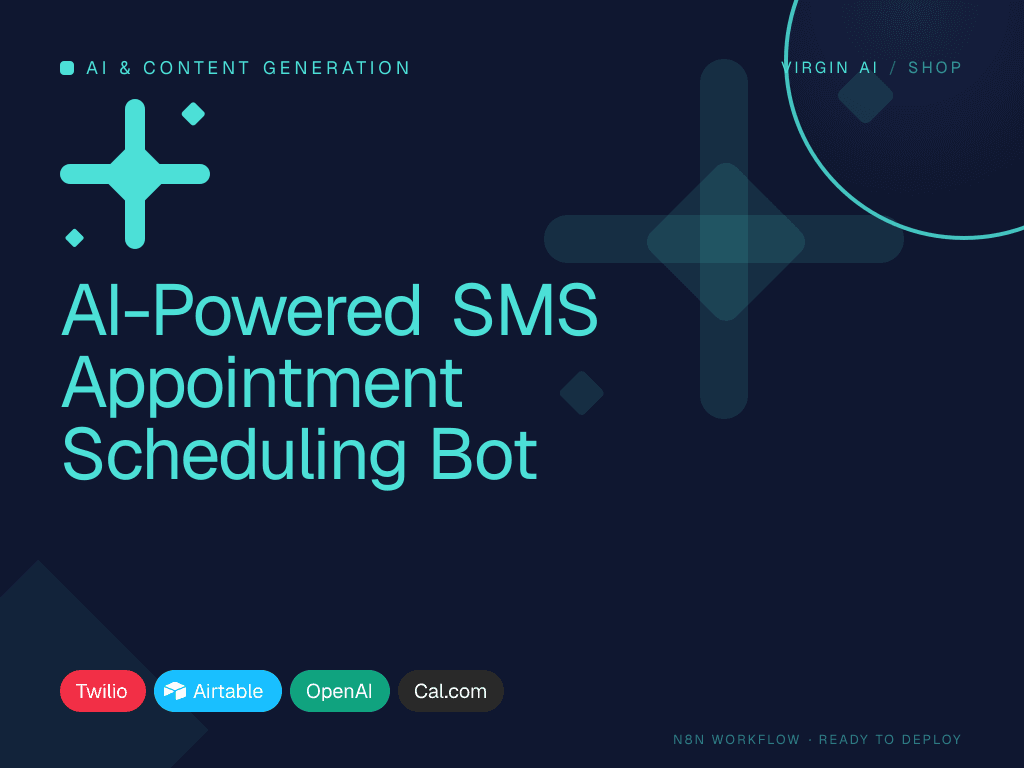 AI & CONTENT GENERATION

VIRGIN AI / SHOP

AI-Powered SMS Appointment Scheduling Bot

Twilio Airtable OpenAI Cal.com

N8N WORKFLOW · READY TO DEPLOY